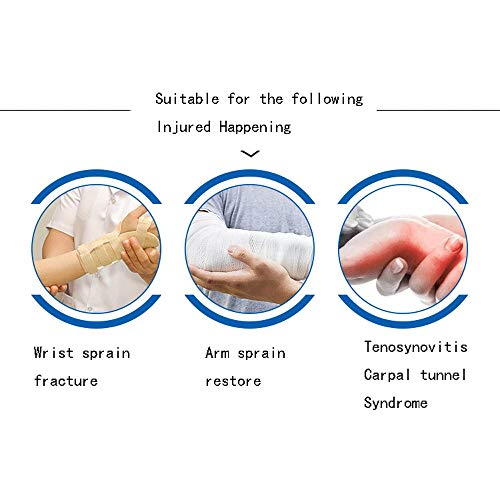 Suitable for the following
Injured Happening

Wrist sprain
fracture

Arm sprain
restore

Tenosynovitis
Carpal tunnel
Syndrome